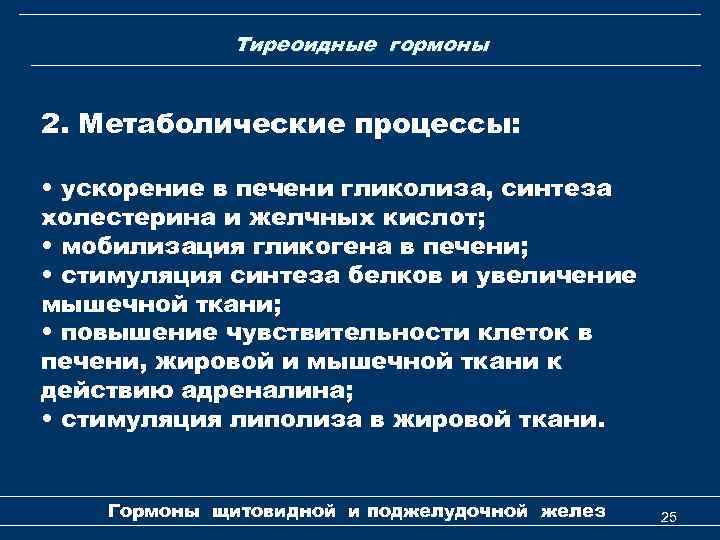 Тиреоидные гормоны

2. Метаболические процессы:

• ускорение в печени гликолиза, синтеза холестерина и желчных кислот;
• мобилизация гликогена в печени;
• стимуляция синтеза белков и увеличение мышечной ткани;
• повышение чувствительности клеток в печени, жировой и мышечной ткани к действию адреналина;
• стимуляция липолиза в жировой ткани.

Гормоны щитовидной и поджелудочной желез

25